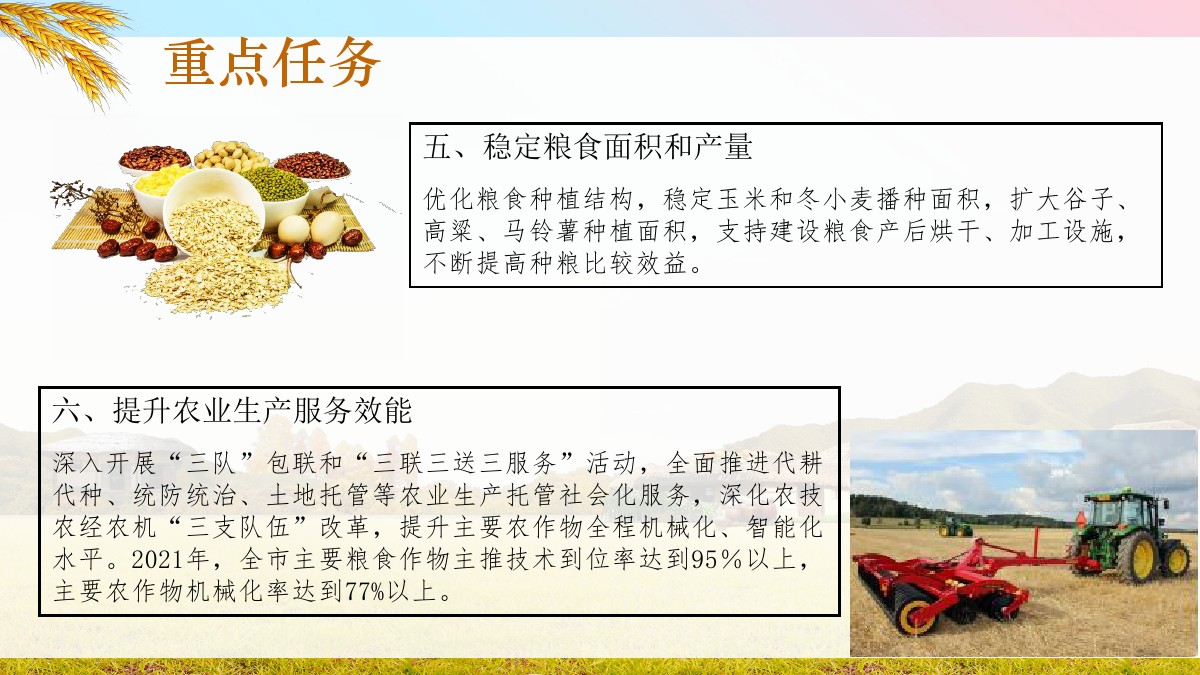 重点任务

五、稳定粮食面积和产量

优化粮食种植结构，稳定玉米和冬小麦播种面积，扩大谷子、高粱、马铃薯种植面积，支持建设粮食产后烘干、加工设施，不断提高种粮比较效益。

六、提升农业生产服务效能

深入开展“三队”包联和“三联三送三服务”活动，全面推进代耕代种、统防统治、土地托管等农业生产托管社会化服务，深化农技农经农机“三支队伍”改革，提升主要农作物全程机械化、智能化水平。2021年，全市主要粮食作物主推技术到位率达到95%以上，主要农作物机械化率达到77%以上。